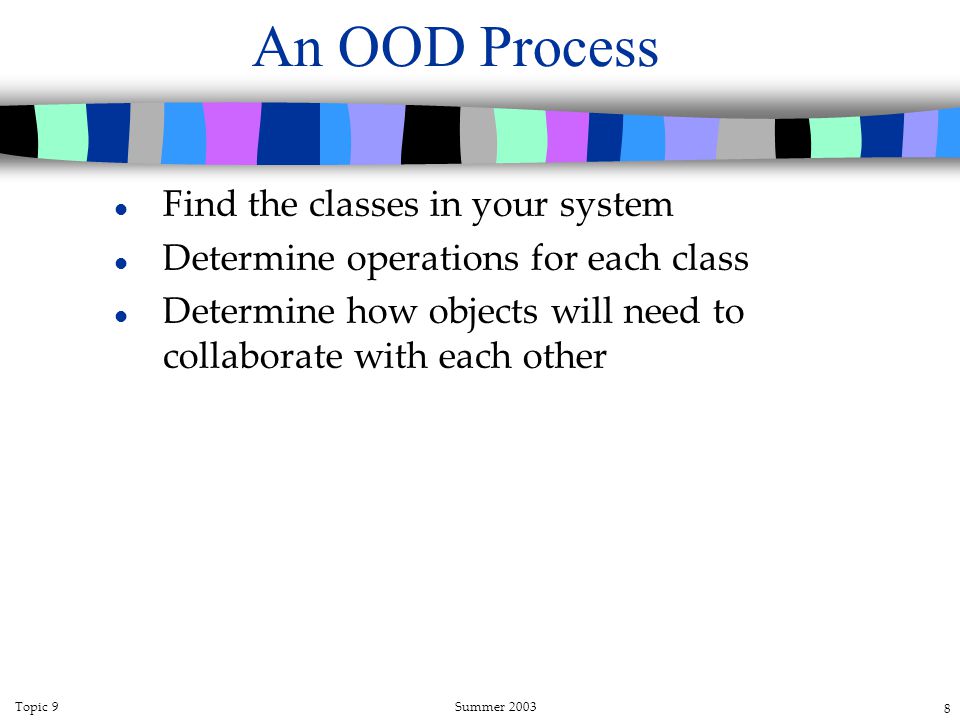 An OOD Process

- Find the classes in your system
- Determine operations for each class
- Determine how objects will need to collaborate with each other

Topic 9

Summer 2003

8